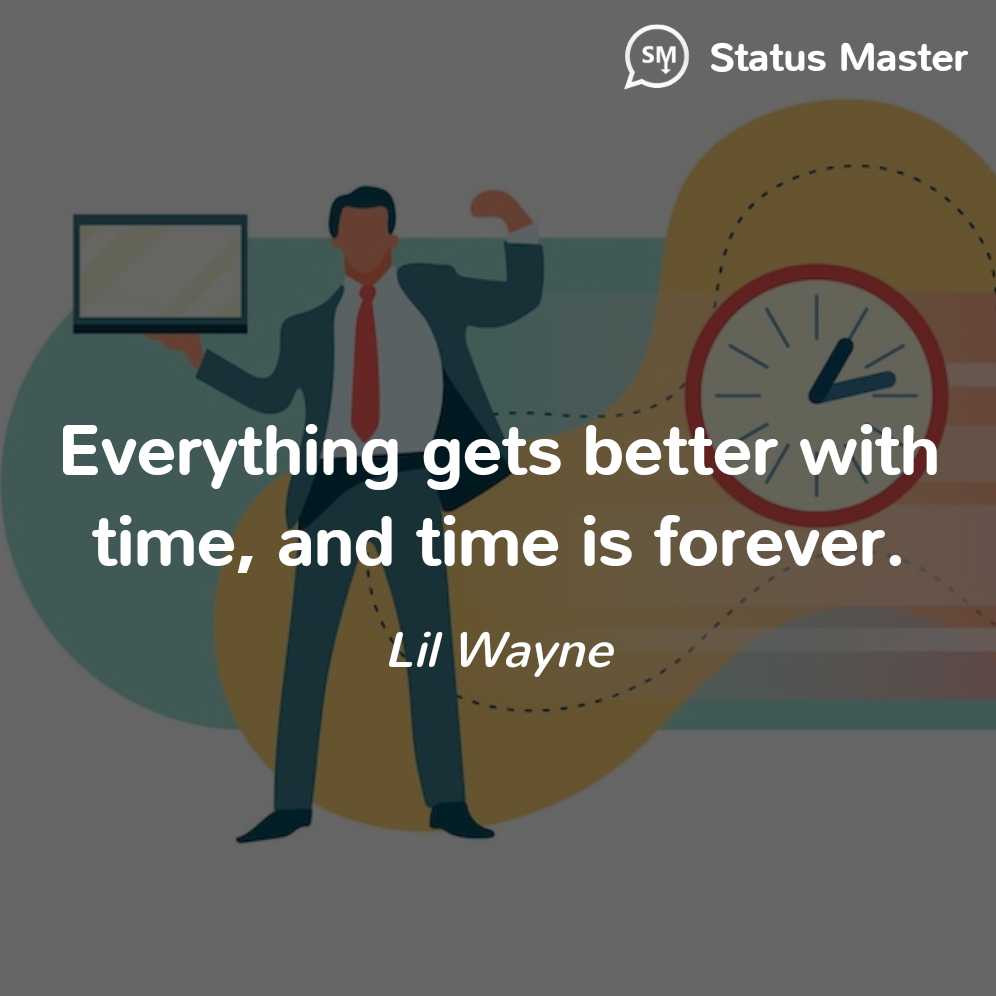 SM Status Master

Everything gets better with time, and time is forever.

Lil Wayne